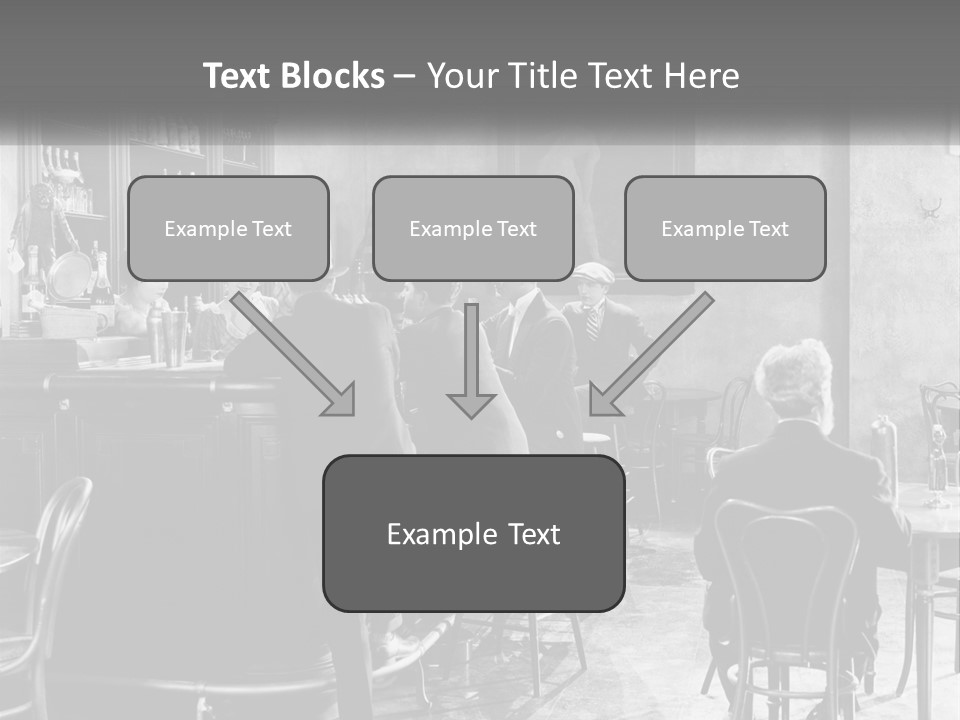 Text Blocks – Your Title Text Here

Example Text

Example Text

Example Text

Example Text